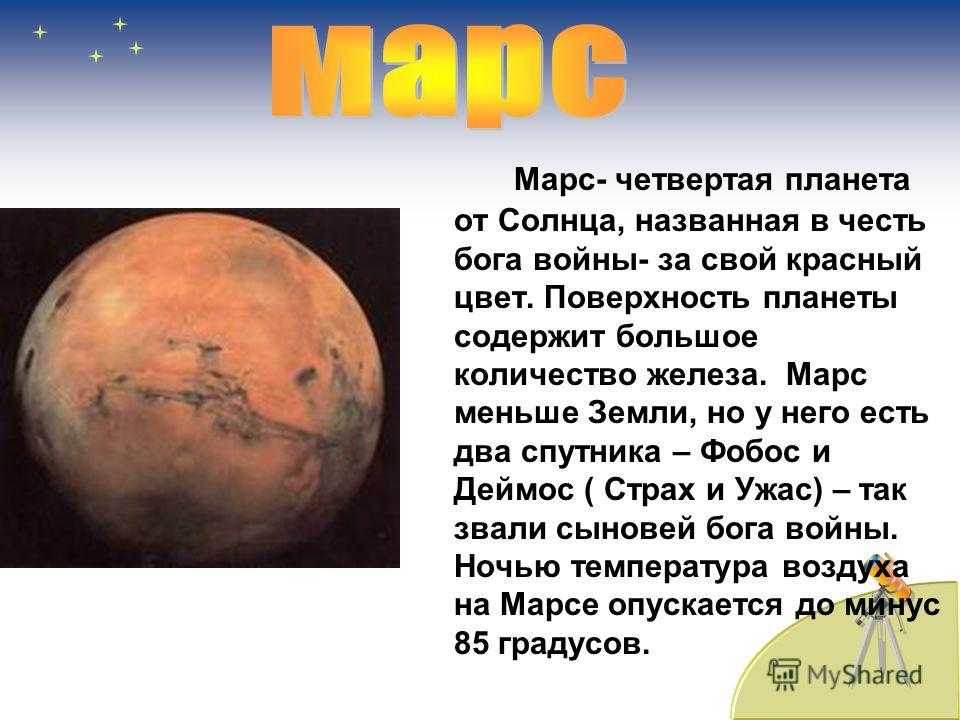 марс

Марс- четвертая планета от Солнца, названная в честь бога войны- за свой красный цвет. Поверхность планеты содержит большое количество железа. Марс меньше Земли, но у него есть два спутника – Фобос и Деймос ( Страх и Ужас) – так звали сыновей бога войны. Ночью температура воздуха на Марсе опускается до минус 85 градусов.

MyShared